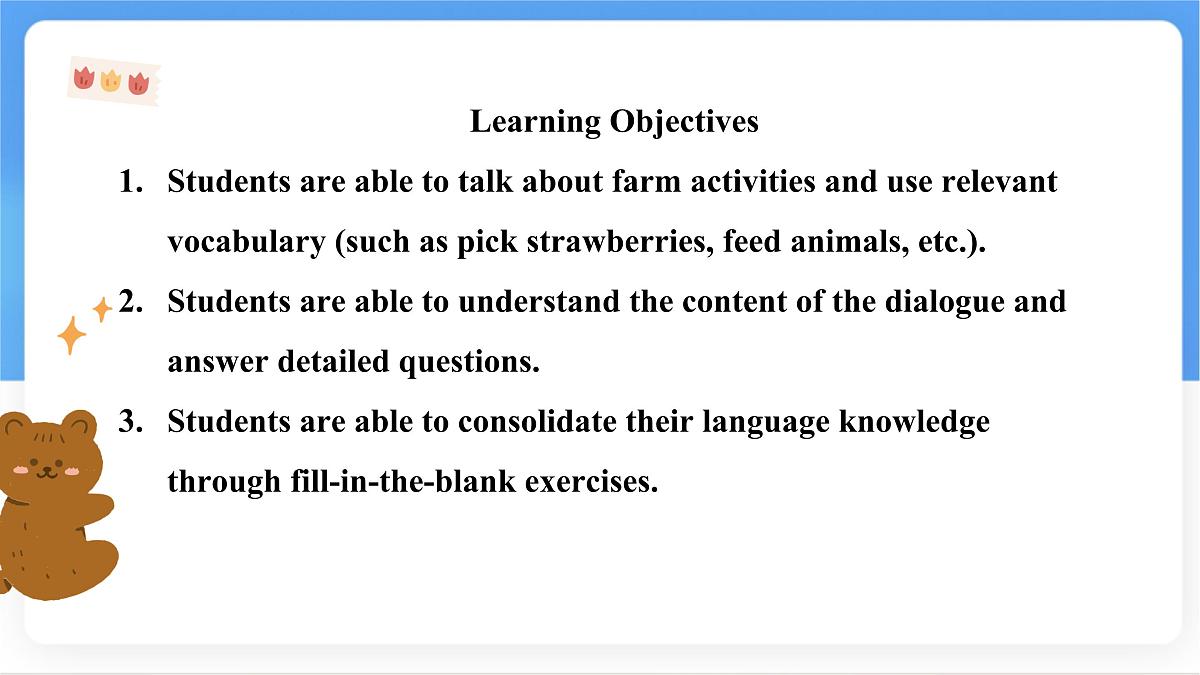 Learning Objectives

1. Students are able to talk about farm activities and use relevant vocabulary (such as pick strawberries, feed animals, etc.).
2. Students are able to understand the content of the dialogue and answer detailed questions.
3. Students are able to consolidate their language knowledge through fill-in-the-blank exercises.